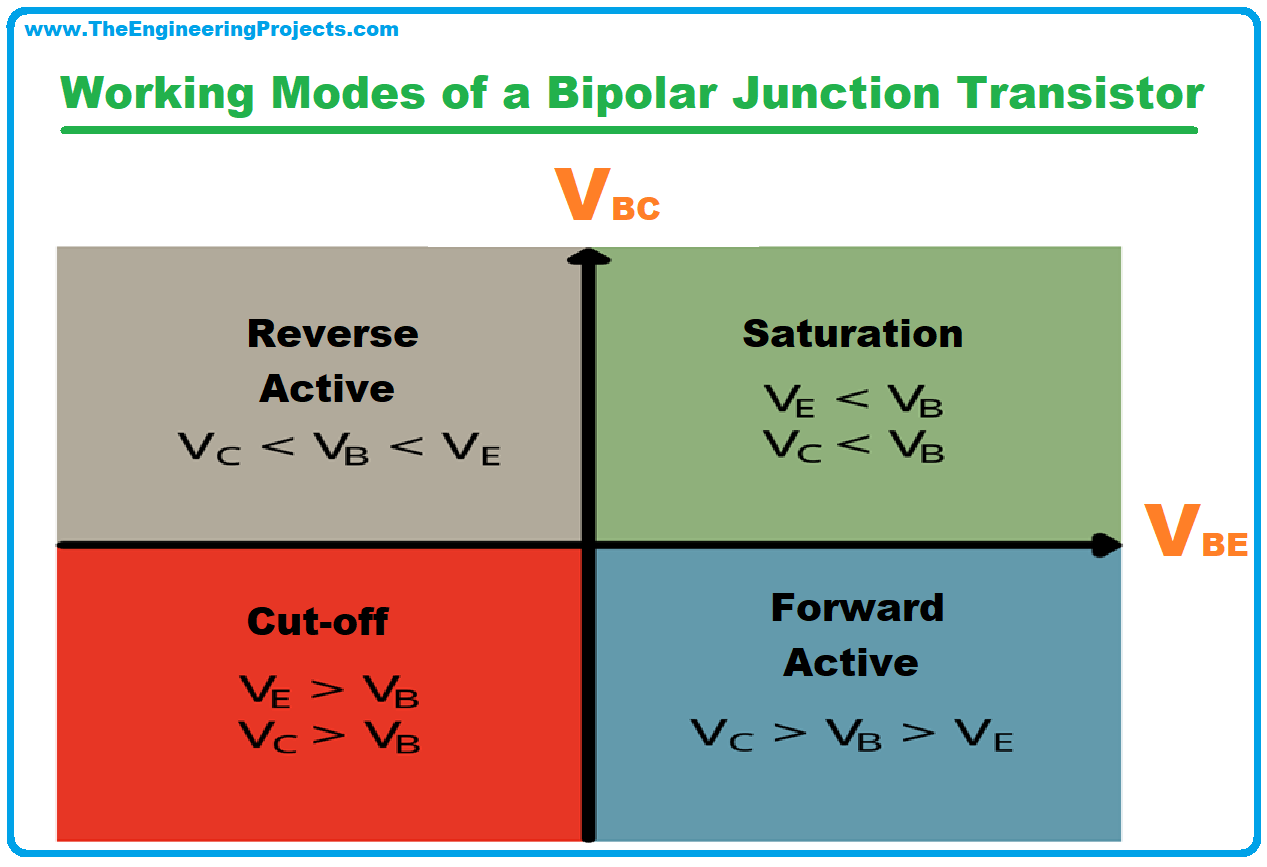 www.TheEngineeringProjects.com

Working Modes of a Bipolar Junction Transistor

$V_{BC}$

Reverse Active
$V_C < V_B < V_E$

Saturation
$V_E < V_B$
$V_C < V_B$

$V_{BE}$

Cut-off
$V_E > V_B$
$V_C > V_B$

Forward Active
$V_C > V_B > V_E$